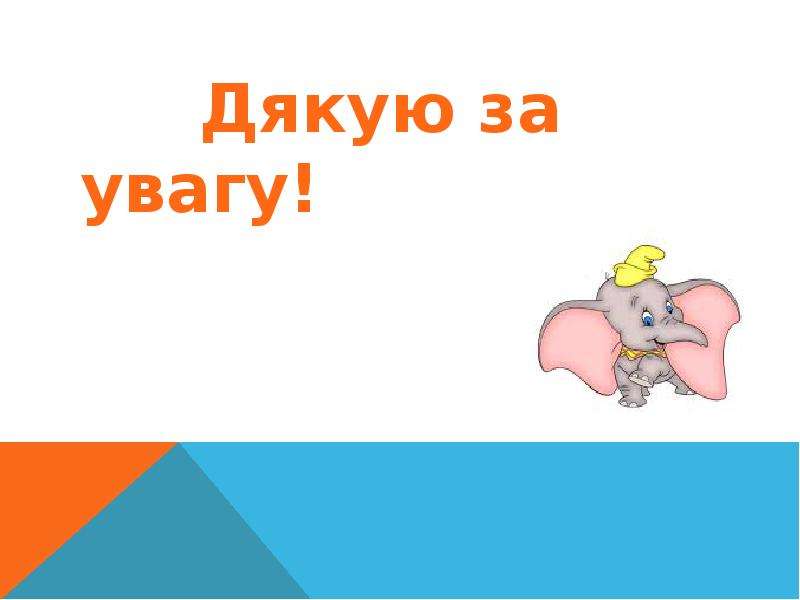 Дякую за увагу!